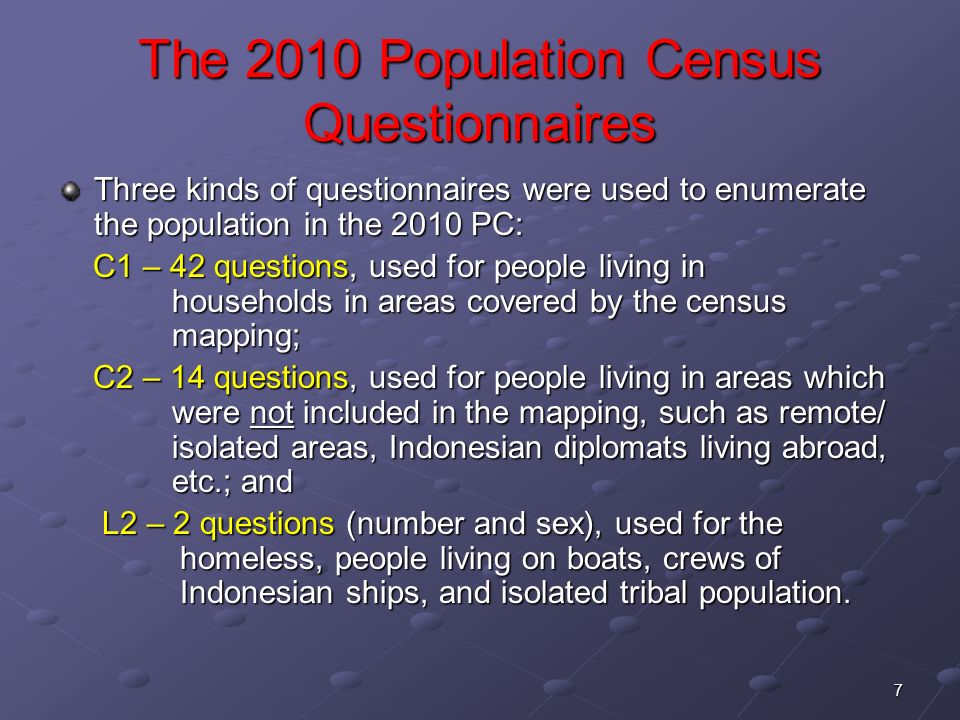 The 2010 Population Census Questionnaires

Three kinds of questionnaires were used to enumerate the population in the 2010 PC:

C1 – 42 questions, used for people living in households in areas covered by the census mapping;

C2 – 14 questions, used for people living in areas which were not included in the mapping, such as remote/ isolated areas, Indonesian diplomats living abroad, etc.; and

L2 – 2 questions (number and sex), used for the homeless, people living on boats, crews of Indonesian ships, and isolated tribal population.

7